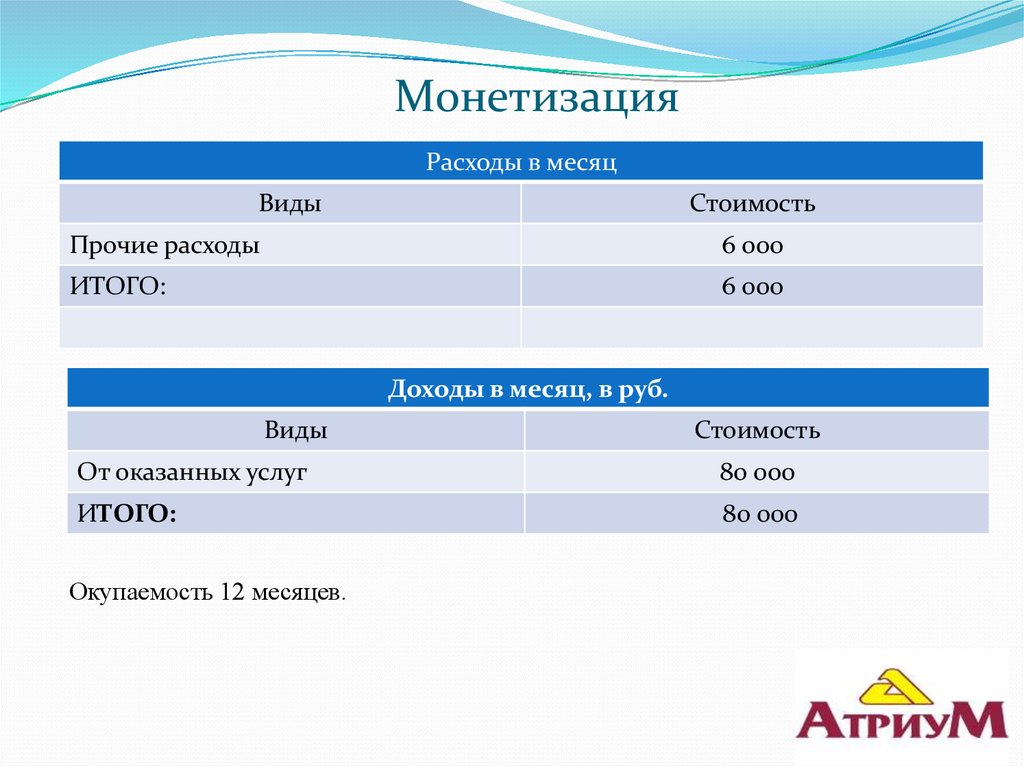 Монетизация

| Расходы в месяц | |
|---|---|
| Виды | Стоимость |
| Прочие расходы | 6 000 |
| ИТОГО: | 6 000 |
| | |

| Доходы в месяц, в руб. | |
|---|---|
| Виды | Стоимость |
| От оказанных услуг | 80 000 |
| ИТОГО: | 80 000 |

Окупаемость 12 месяцев.

АТРИУМ